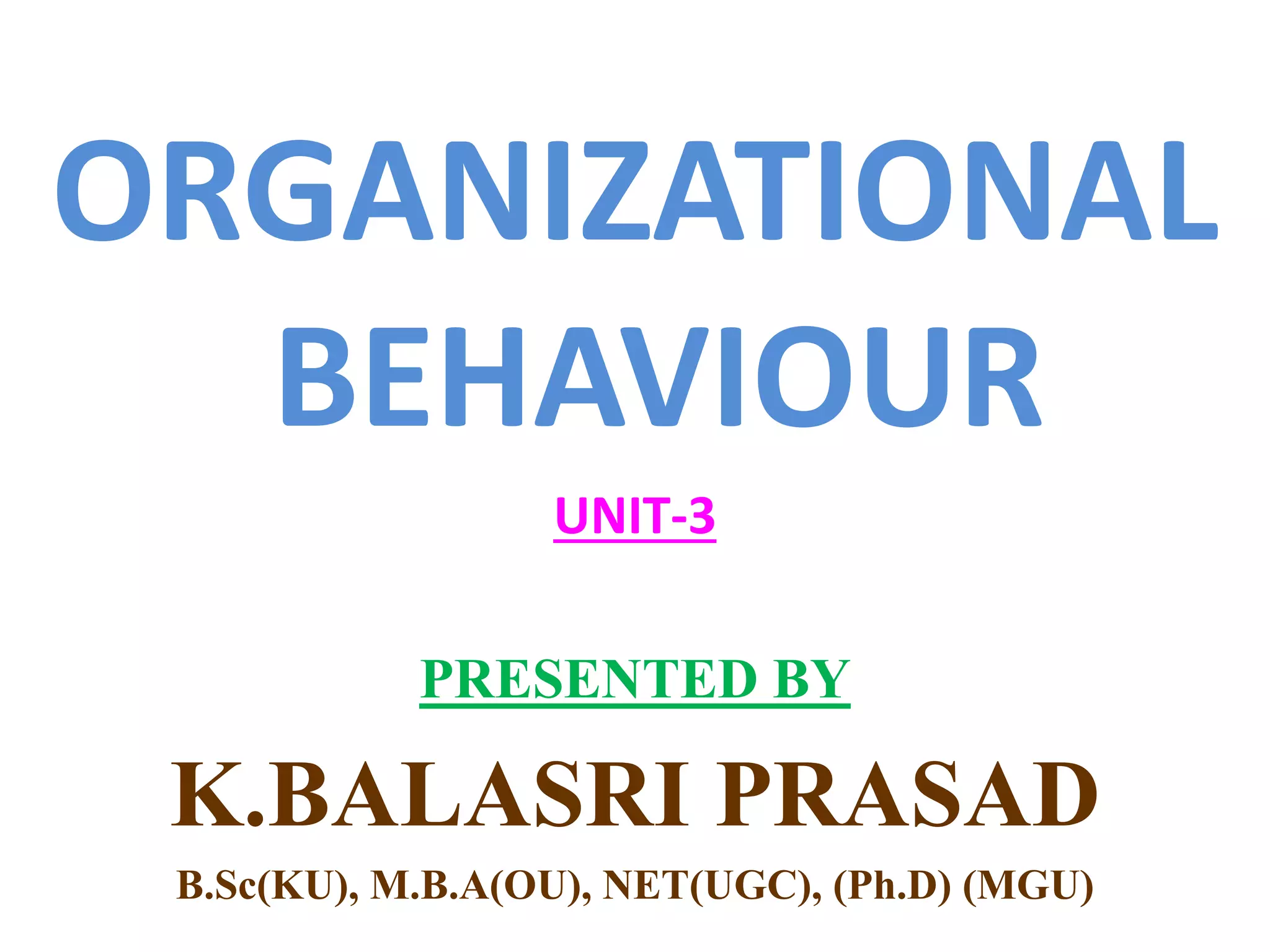 ORGANIZATIONAL BEHAVIOUR

UNIT-3

PRESENTED BY

K.BALASRI PRASAD

B.Sc(KU), M.B.A(OU), NET(UGC), (Ph.D) (MGU)